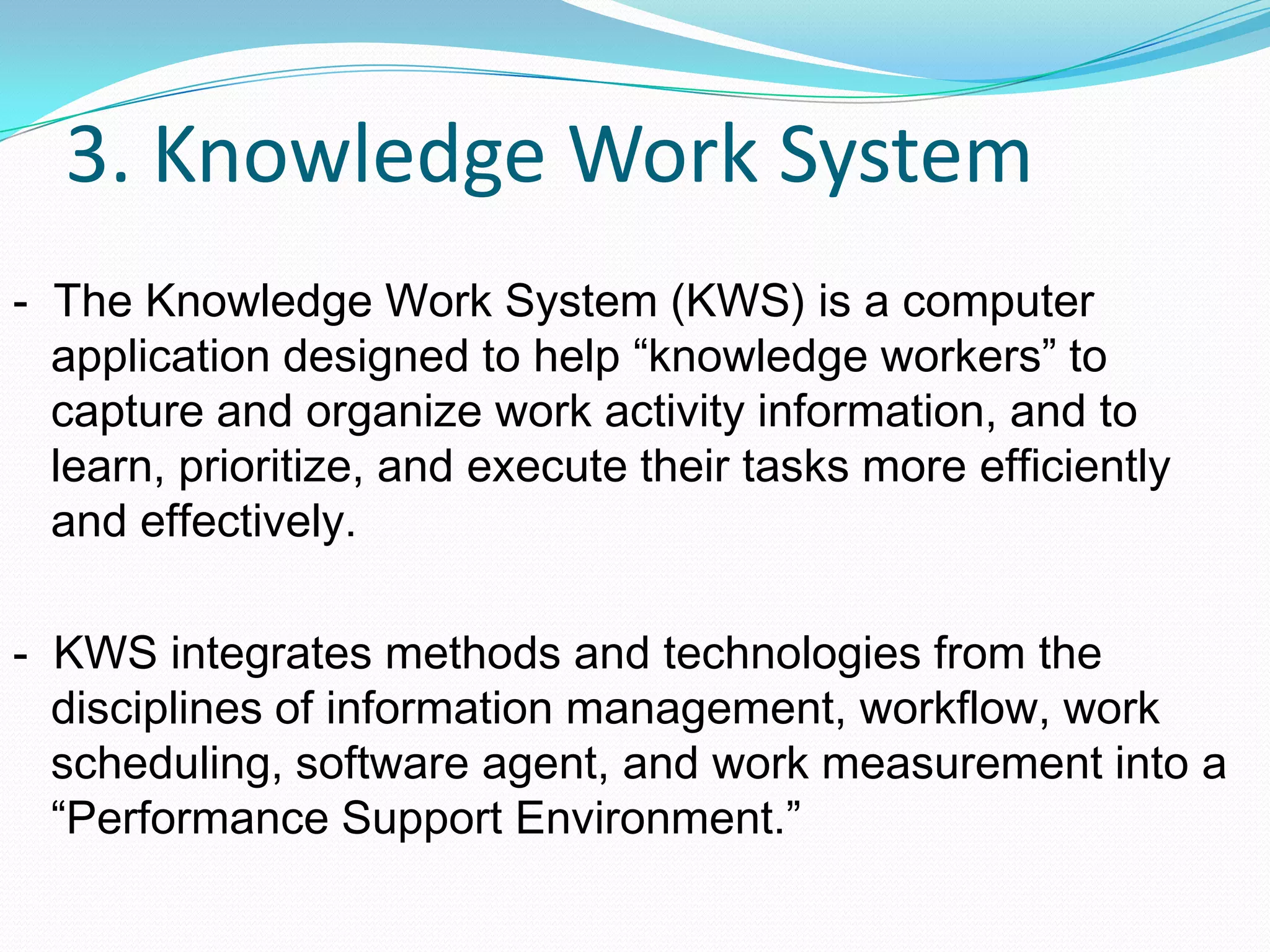 3. Knowledge Work System

- The Knowledge Work System (KWS) is a computer application designed to help “knowledge workers” to capture and organize work activity information, and to learn, prioritize, and execute their tasks more efficiently and effectively.

- KWS integrates methods and technologies from the disciplines of information management, workflow, work scheduling, software agent, and work measurement into a “Performance Support Environment.”